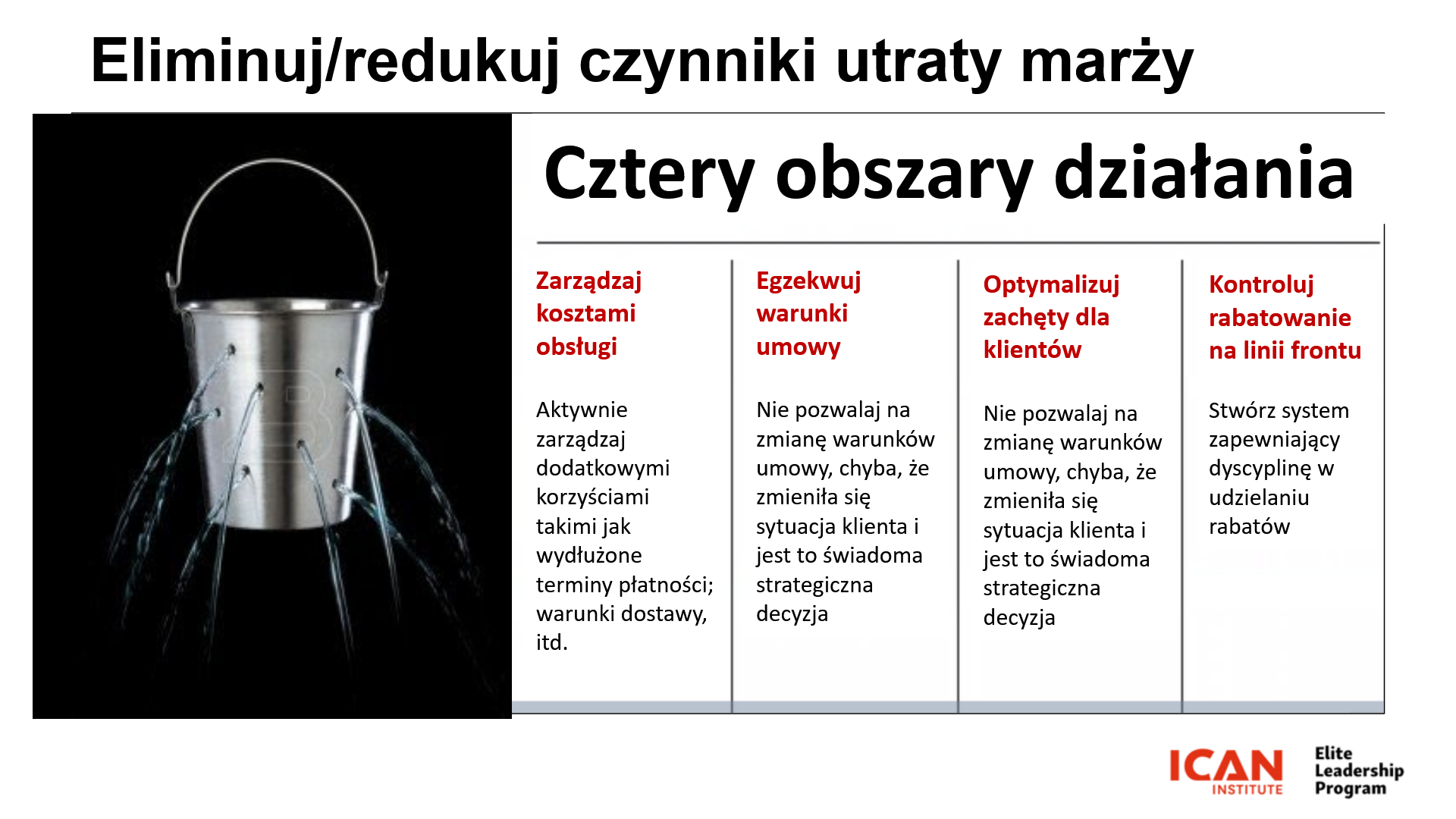 Eliminuj/redukuj czynniki utraty marży

Cztery obszary działania

Zarządzaj kosztami obsługi

Aktywnie zarządzaj dodatkowymi korzyściami takimi jak wydłużone terminy płatności; warunki dostawy, itd.

Egzekwuj warunki umowy

Nie pozwalaj na zmianę warunków umowy, chyba, że zmieniła się sytuacja klienta i jest to świadoma strategiczna decyzja

Optymalizuj zachęty dla klientów

Nie pozwalaj na zmianę warunków umowy, chyba, że zmieniła się sytuacja klienta i jest to świadoma strategiczna decyzja

Kontroluj rabatowanie na linii frontu

Stwórz system zapewniający dyscyplinę w udzielaniu rabatów

ICAN INSTITUTE

Elite Leadership Program